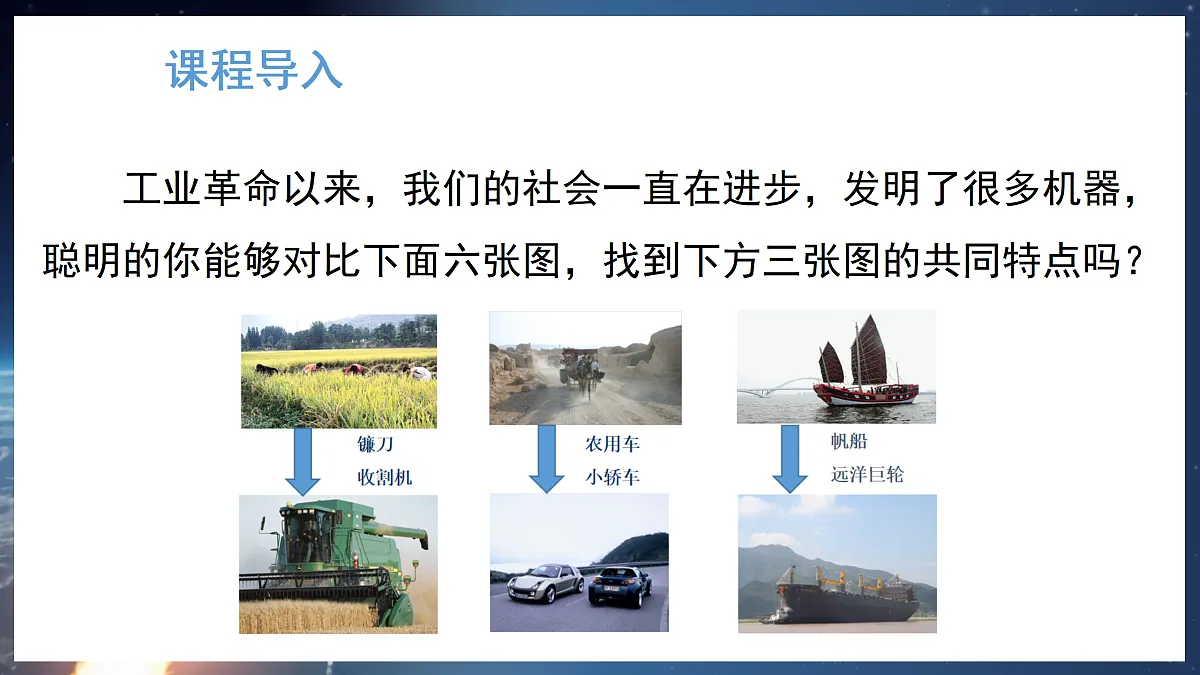 课程导入

工业革命以来，我们的社会一直在进步，发明了很多机器，聪明的你能够对比下面六张图，找到下方三张图的共同特点吗？

镰刀
收割机

农用车
小轿车

帆船
远洋巨轮